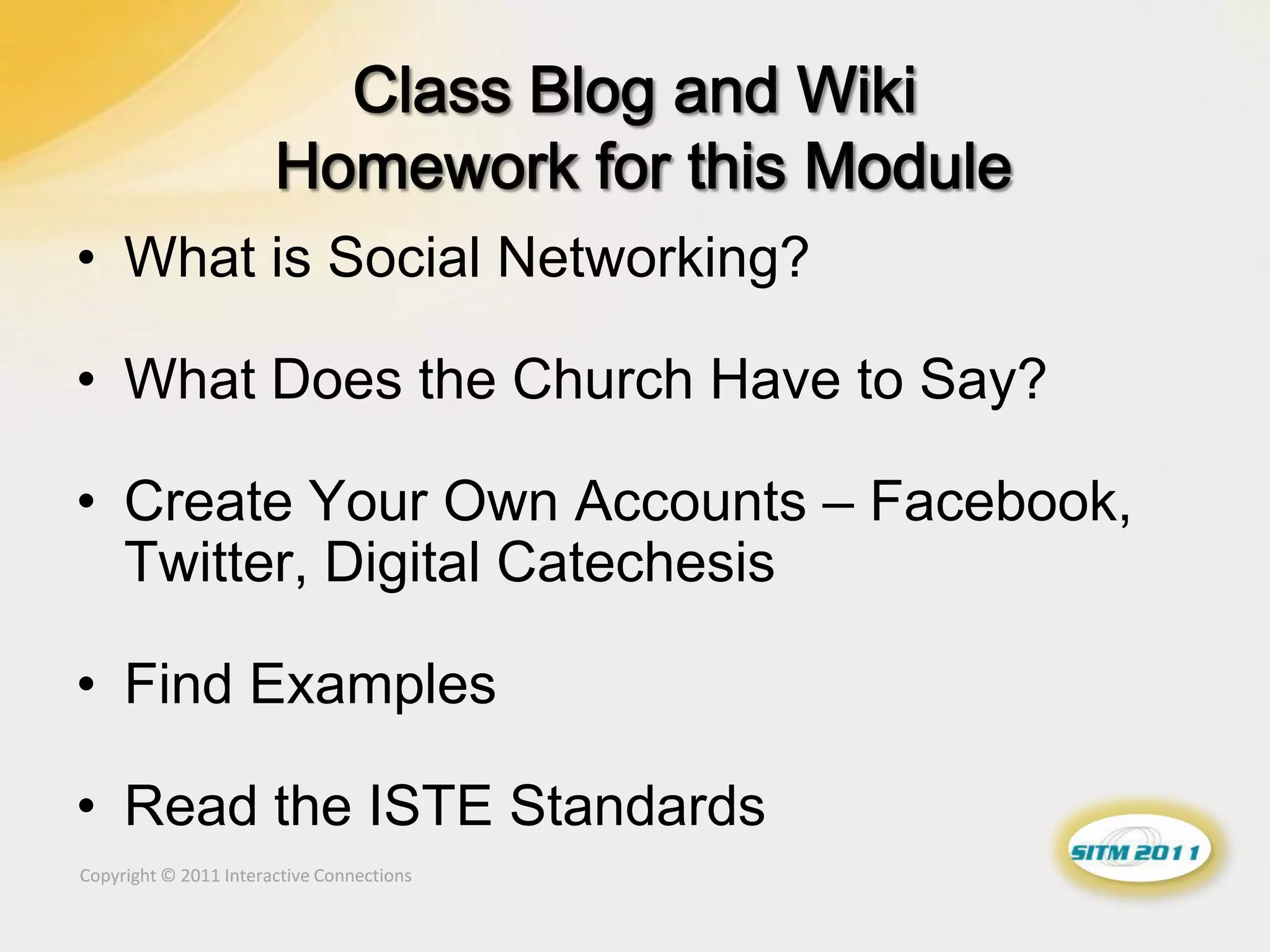 Class Blog and Wiki
Homework for this Module

• What is Social Networking?

• What Does the Church Have to Say?

• Create Your Own Accounts – Facebook, Twitter, Digital Catechesis

• Find Examples

• Read the ISTE Standards

Copyright © 2011 Interactive Connections

SITM 2011